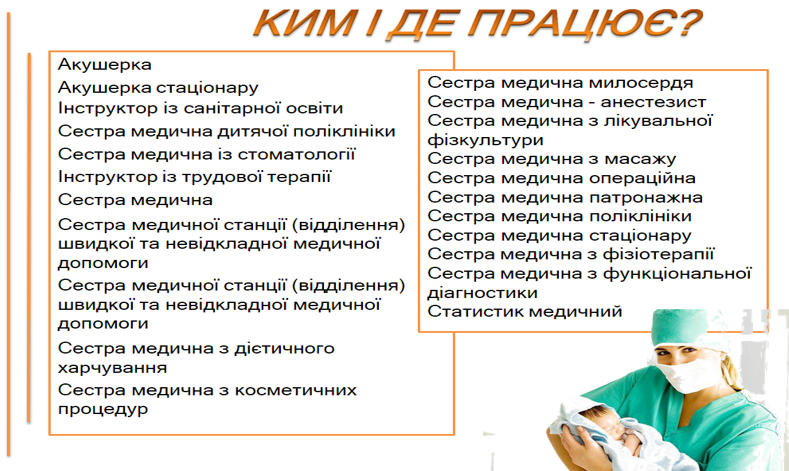 КИМ І ДЕ ПРАЦЮЄ?

Акушерка
Акушерка стаціонару
Інструктор із санітарної освіти
Сестра медична дитячої поліклініки
Сестра медична із стоматології
Інструктор із трудової терапії
Сестра медична
Сестра медичної станції (відділення) швидкої та невідкладної медичної допомоги
Сестра медичної станції (відділення) швидкої та невідкладної медичної допомоги
Сестра медична з дієтичного харчування
Сестра медична з косметичних процедур

Сестра медична милосердя
Сестра медична - анестезист
Сестра медична з лікувальної фізкультури
Сестра медична з масажу
Сестра медична операційна
Сестра медична патронажна
Сестра медична поліклініки
Сестра медична стаціонару
Сестра медична з фізіотерапії
Сестра медична з функціональної діагностики
Статистик медичний